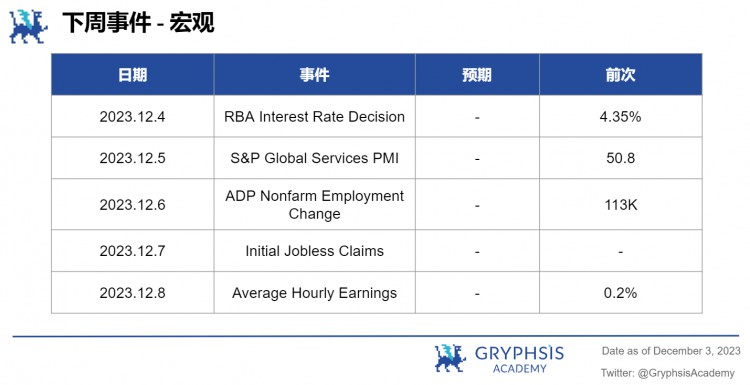 下周事件 - 宏观

| 日期 | 事件 | 预期 | 前次 |
|---|---|---|---|
| 2023.12.4 | RBA Interest Rate Decision | - | 4.35% |
| 2023.12.5 | S&P Global Services PMI | - | 50.8 |
| 2023.12.6 | ADP Nonfarm Employment Change | - | 113K |
| 2023.12.7 | Initial Jobless Claims | - | - |
| 2023.12.8 | Average Hourly Earnings | - | 0.2% |

GRYPHSIS ACADEMY

Date as of December 3, 2023

Twitter: @GryphsisAcademy